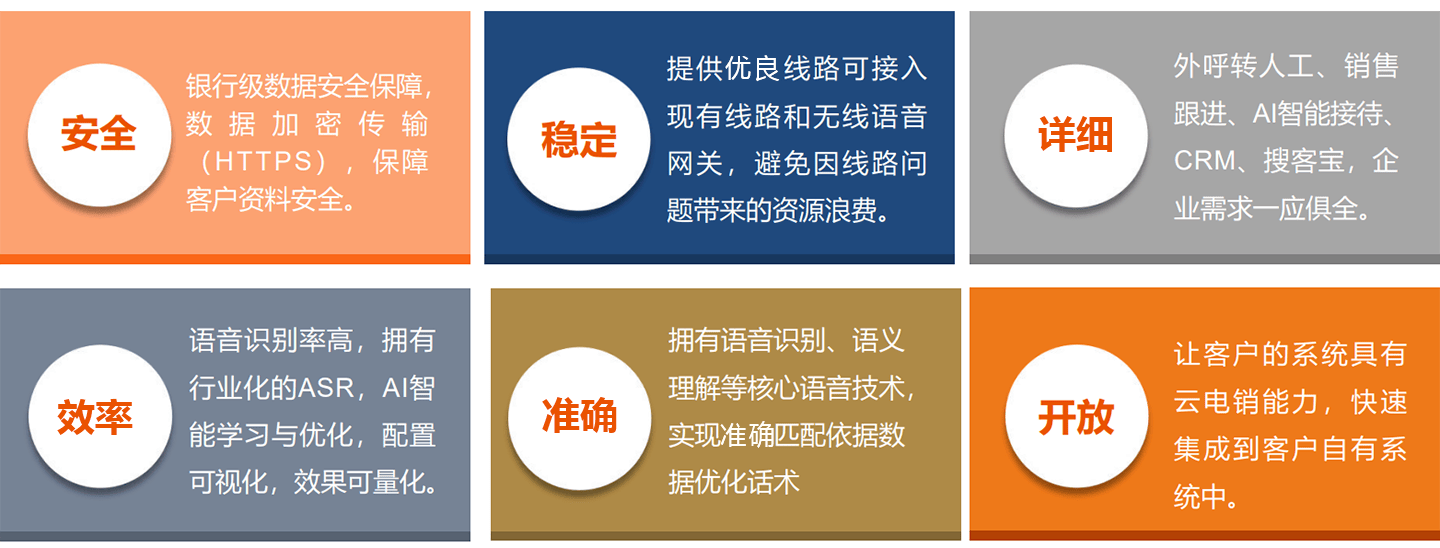 安全

银行级数据安全保障，数据加密传输（HTTPS），保障客户资料安全。

稳定

提供优良线路可接入现有线路和无线语音网关，避免因线路问题带来的资源浪费。

详细

外呼转人工、销售跟进、AI智能接待、CRM、搜客宝，企业需求一应俱全。

效率

语音识别率高，拥有行业化的ASR，AI智能学习与优化，配置可视化，效果可量化。

准确

拥有语音识别、语义理解等核心语音技术，实现准确匹配依据数据优化话术

开放

让客户的系统具有云电销能力，快速集成到客户自有系统中。